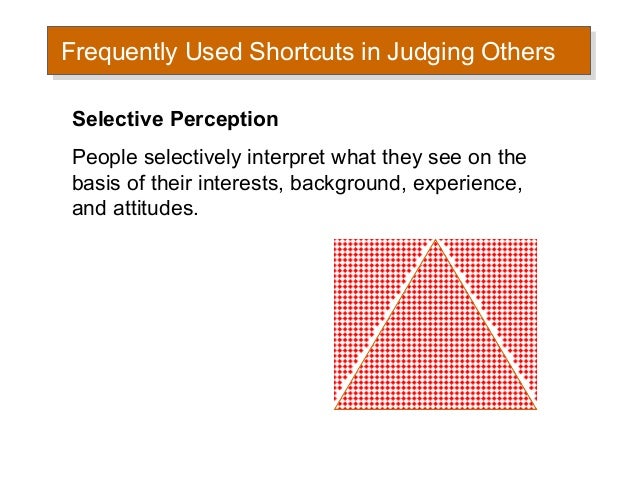 Frequently Used Shortcuts in Judging Others

Selective Perception

People selectively interpret what they see on the basis of their interests, background, experience, and attitudes.